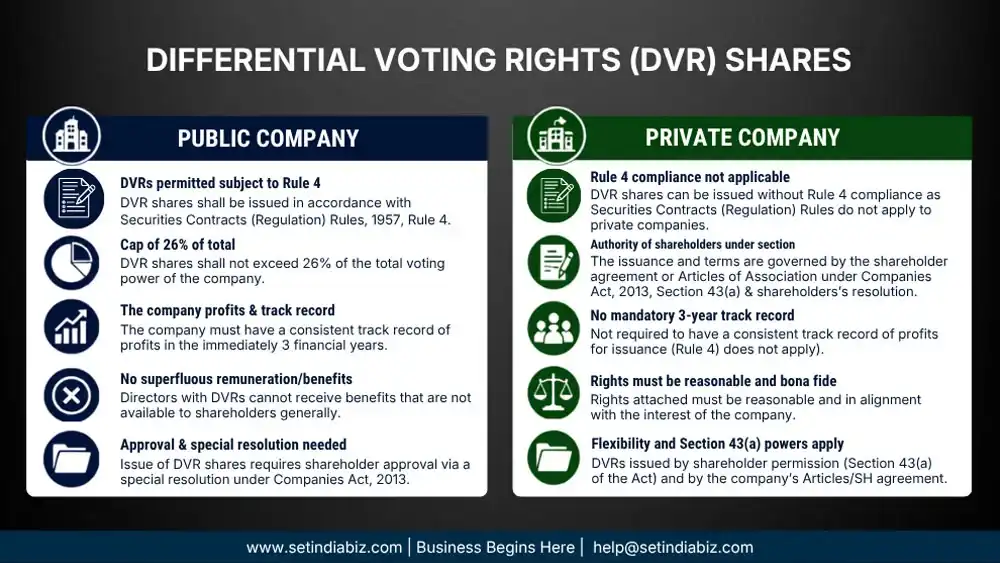 DIFFERENTIAL VOTING RIGHTS (DVR) SHARES

PUBLIC COMPANY

DVRs permitted subject to Rule 4
DVR shares shall be issued in accordance with Securities Contracts (Regulation) Rules, 1957, Rule 4.

Cap of 26% of total
DVR shares shall not exceed 26% of the total voting power of the company.

The company profits & track record
The company must have a consistent track record of profits in the immediately 3 financial years.

No superfluous remuneration/benefits
Directors with DVRs cannot receive benefits that are not available to shareholders generally.

Approval & special resolution needed
Issue of DVR shares requires shareholder approval via a special resolution under Companies Act, 2013.

PRIVATE COMPANY

Rule 4 compliance not applicable
DVR shares can be issued without Rule 4 compliance as Securities Contracts (Regulation) Rules do not apply to private companies.

Authority of shareholders under section
The issuance and terms are governed by the shareholder agreement or Articles of Association under Companies Act, 2013, Section 43(a) & shareholders's resolution.

No mandatory 3-year track record
Not required to have a consistent track record of profits for issuance (Rule 4) does not apply).

Rights must be reasonable and bona fide
Rights attached must be reasonable and in alignment with the interest of the company.

Flexibility and Section 43(a) powers apply
DVRs issued by shareholder permission (Section 43(a) of the Act) and by the company's Articles/SH agreement.

www.setindiabiz.com | Business Begins Here | help@setindiabiz.com